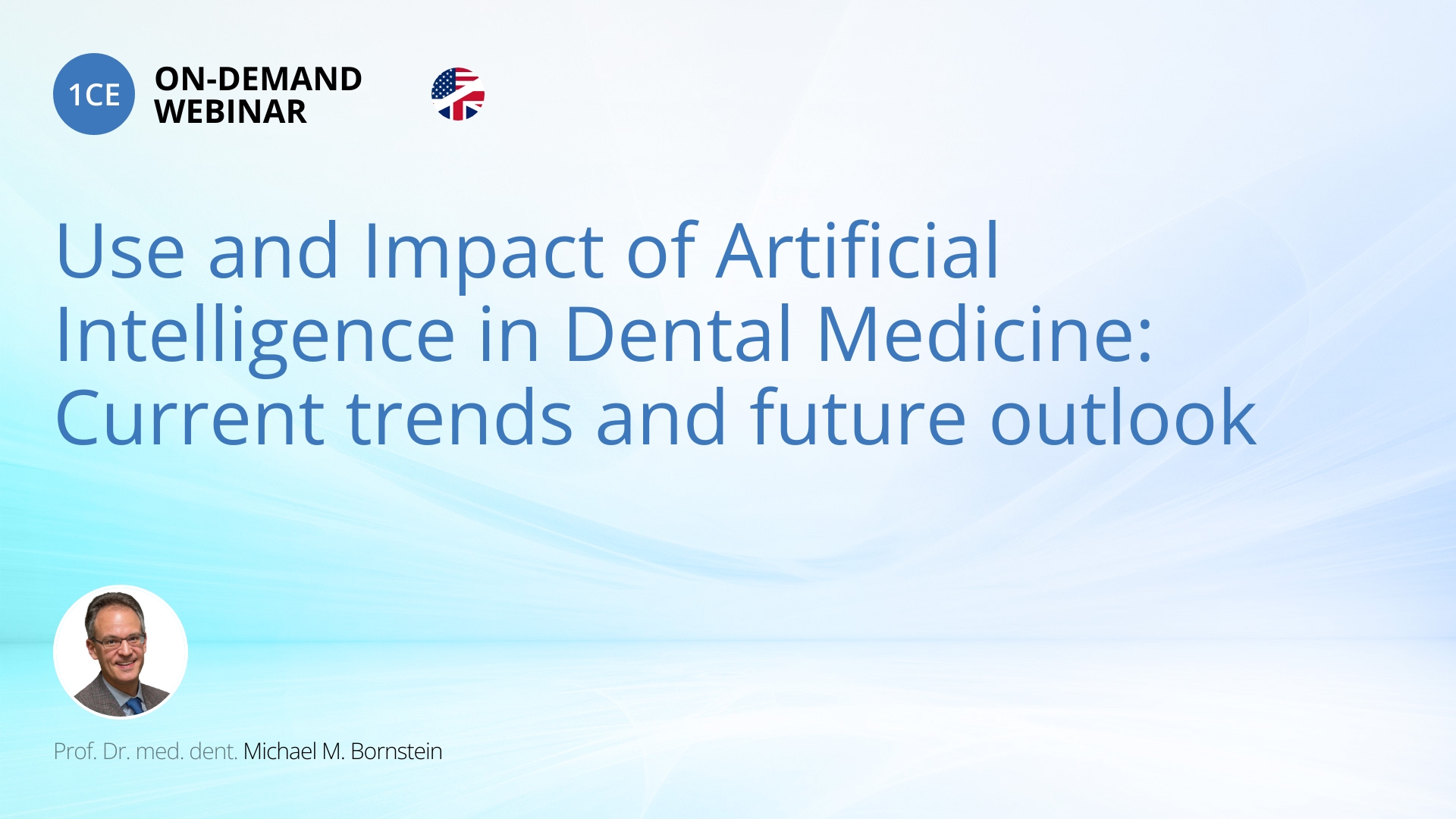 1CE ON-DEMAND WEBINAR

Use and Impact of Artificial Intelligence in Dental Medicine: Current trends and future outlook

Prof. Dr. med. dent. Michael M. Bornstein